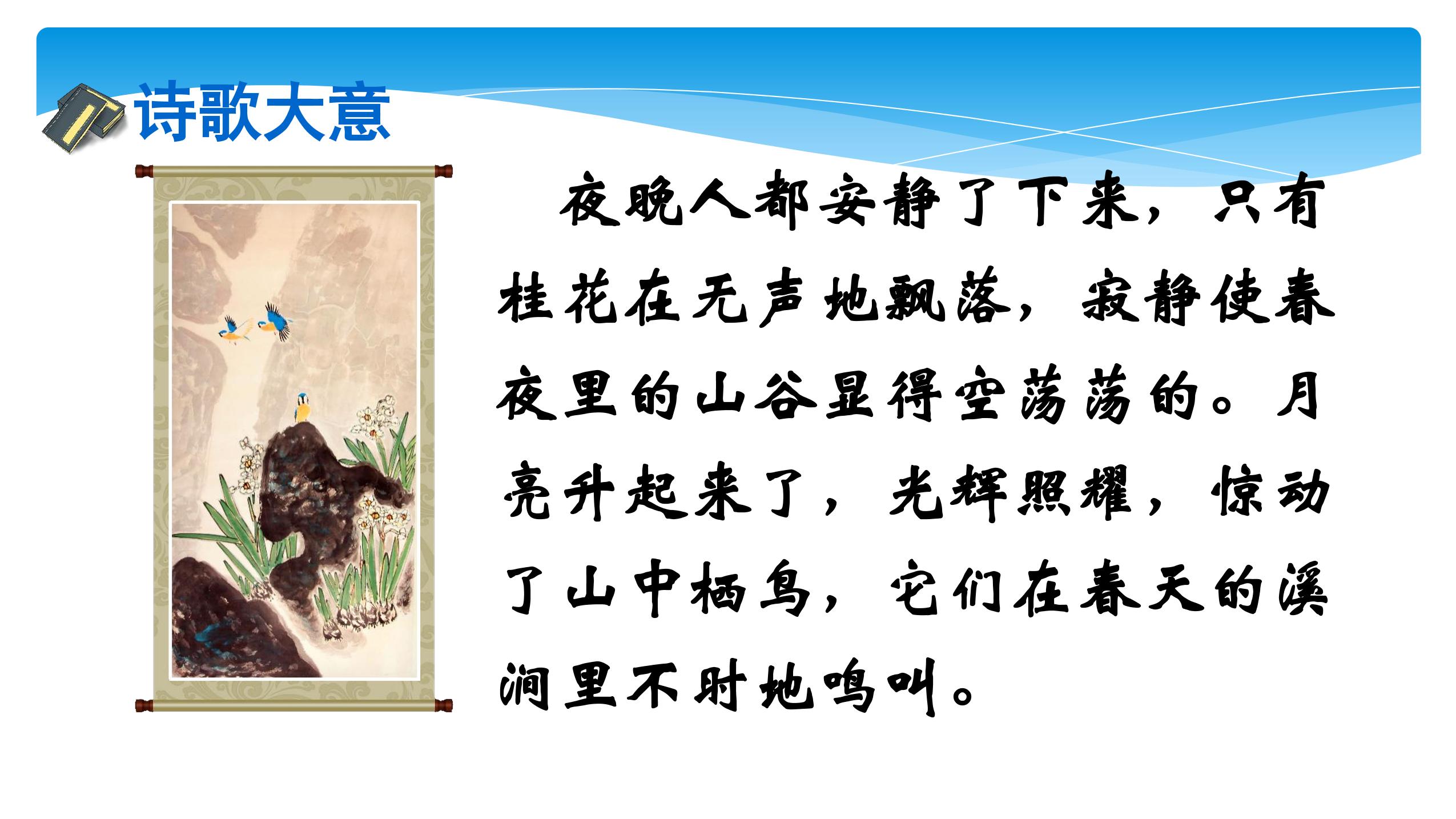 诗歌大意

夜晚人都安静了下来，只有桂花在无声地飘落，寂静使春夜里的山谷显得空荡荡的。月亮升起来了，光辉照耀，惊动了山中栖鸟，它们在春天的溪涧里不时地鸣叫。